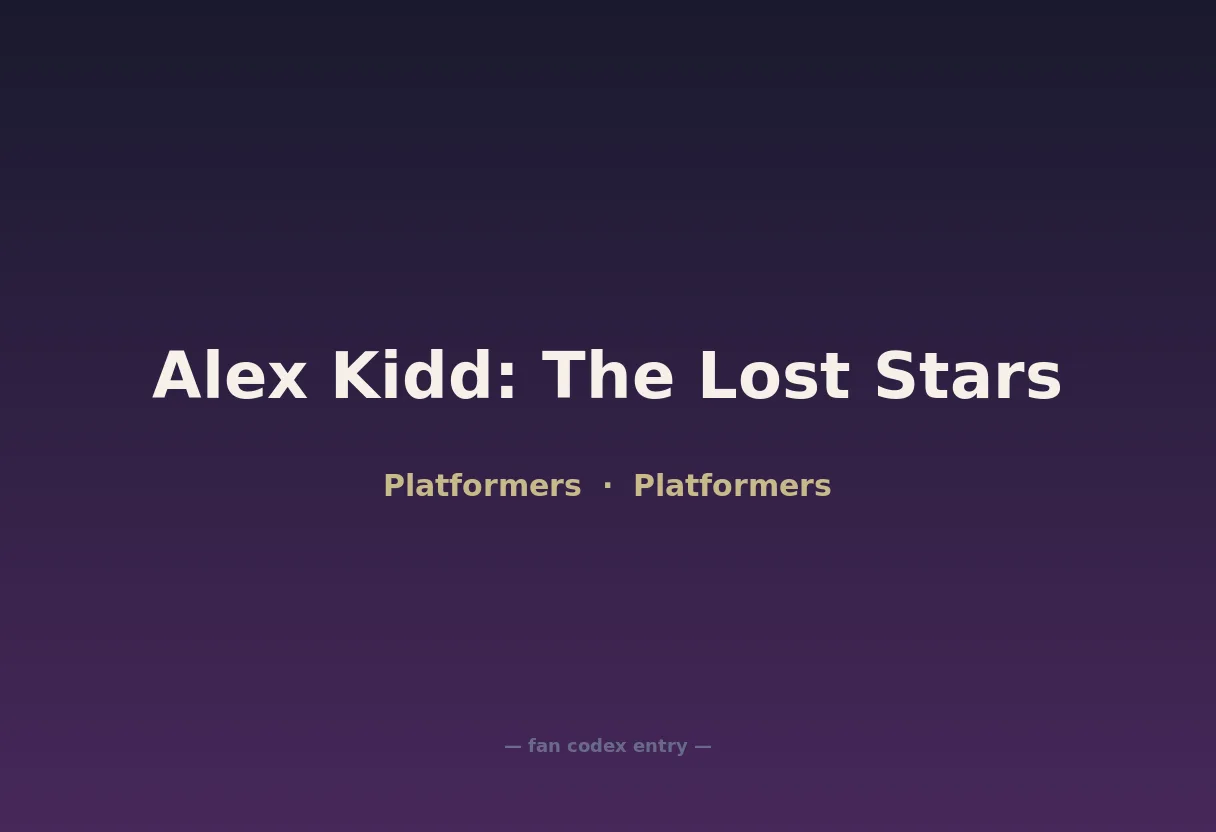 Alex Kidd: The Lost Stars

Platformers · Platformers

— fan codex entry —